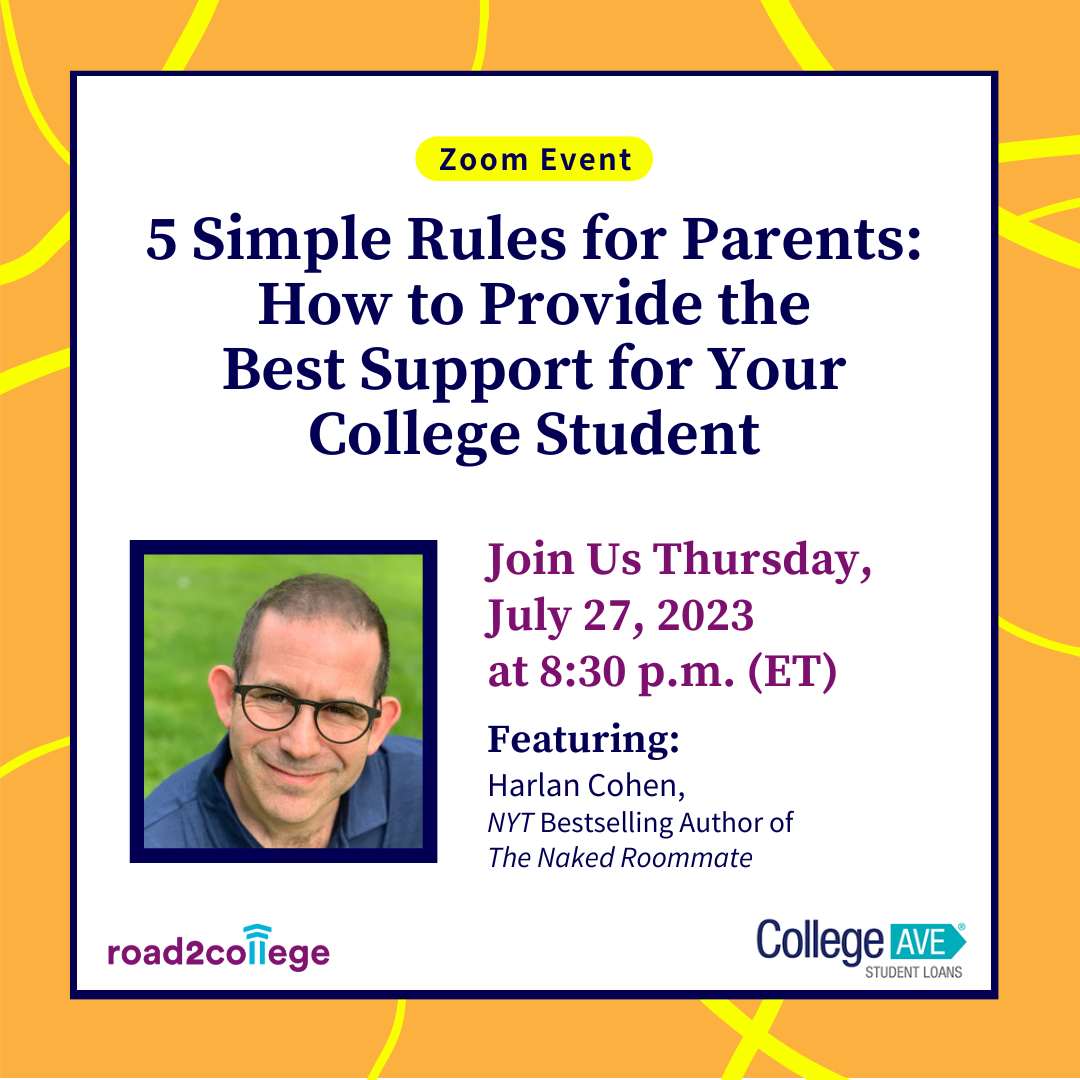 Zoom Event

5 Simple Rules for Parents: How to Provide the Best Support for Your College Student

Join Us Thursday, July 27, 2023 at 8:30 p.m. (ET)

Featuring:
Harlan Cohen,
NYT Bestselling Author of
The Naked Roommate

road2college

College AVE®
STUDENT LOANS